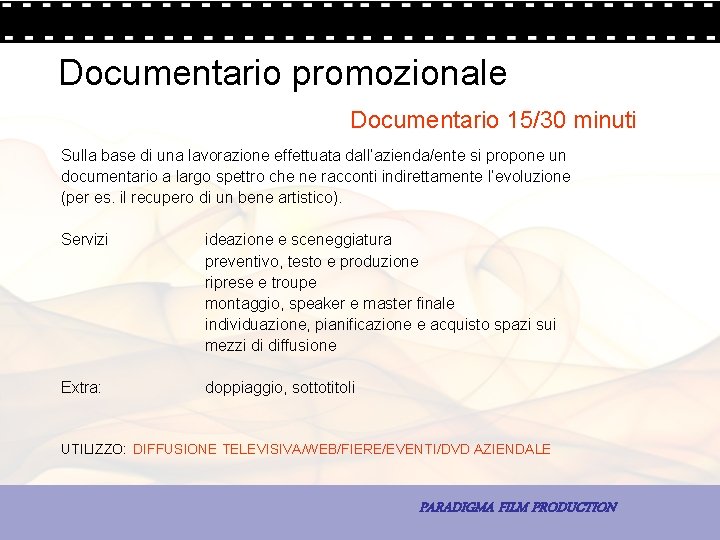 Documentario promozionale

Documentario 15/30 minuti

Sulla base di una lavorazione effettuata dall'azienda/ente si propone un documentario a largo spettro che ne racconti indirettamente l'evoluzione (per es. il recupero di un bene artistico).

Servizi ideazione e sceneggiatura
preventivo, testo e produzione
riprese e troupe
montaggio, speaker e master finale
individuazione, pianificazione e acquisto spazi sui mezzi di diffusione

Extra: doppiaggio, sottotitoli

UTILIZZO: DIFFUSIONE TELEVISIVA/WEB/FIERE/EVENTI/DVD AZIENDALE

PARADIGMA FILM PRODUCTION